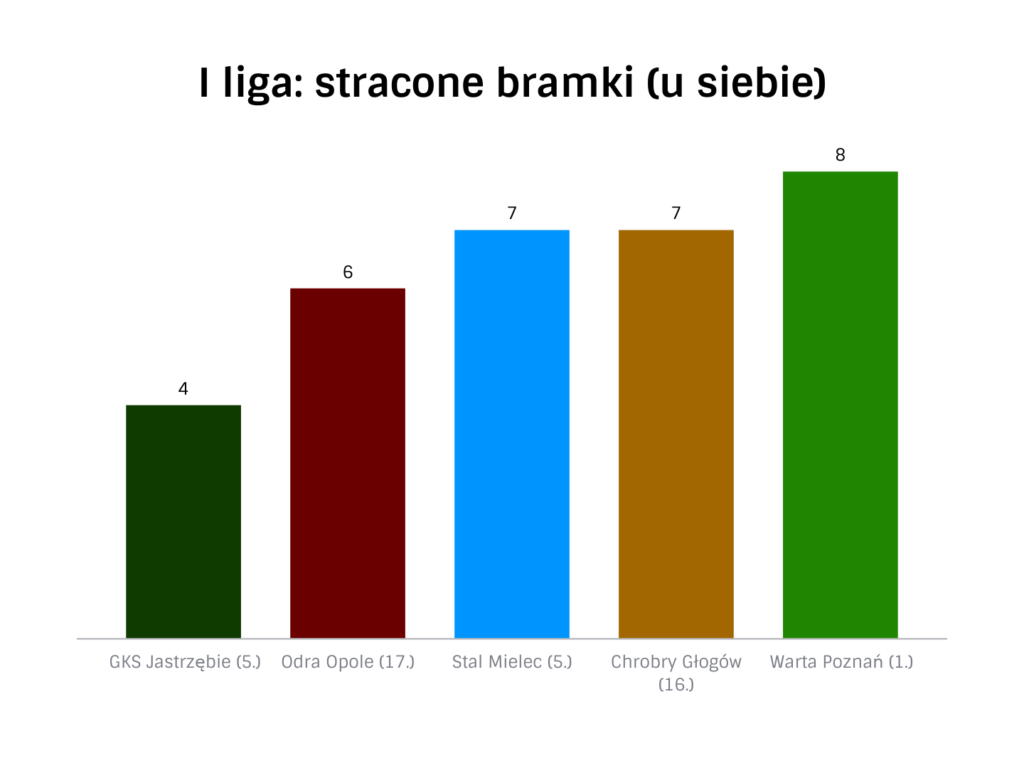 I liga: stracone bramki (u siebie)

4
6
7
7
8

GKS Jastrzębie (5.)
Odra Opole (17.)
Stal Mielec (5.)
Chrobry Głogów (16.)
Warta Poznań (1.)